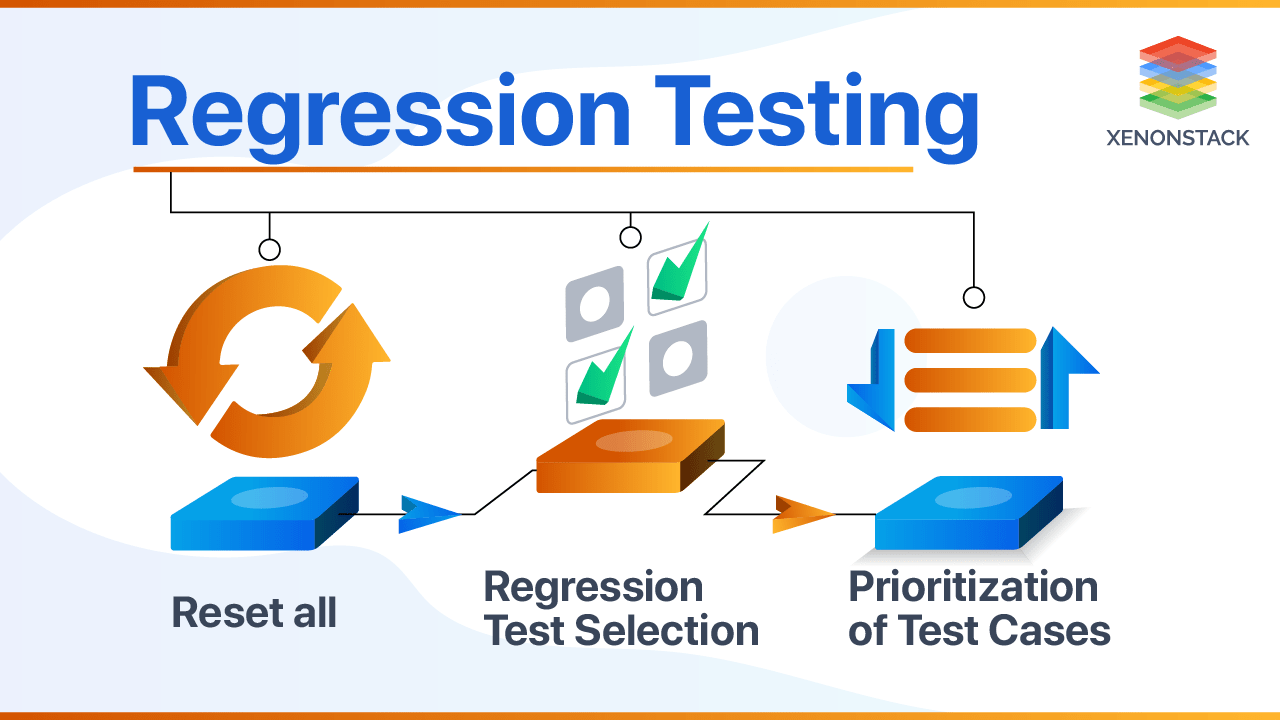 Regression Testing

XENONSTACK

Reset all

Regression Test Selection

Prioritization of Test Cases